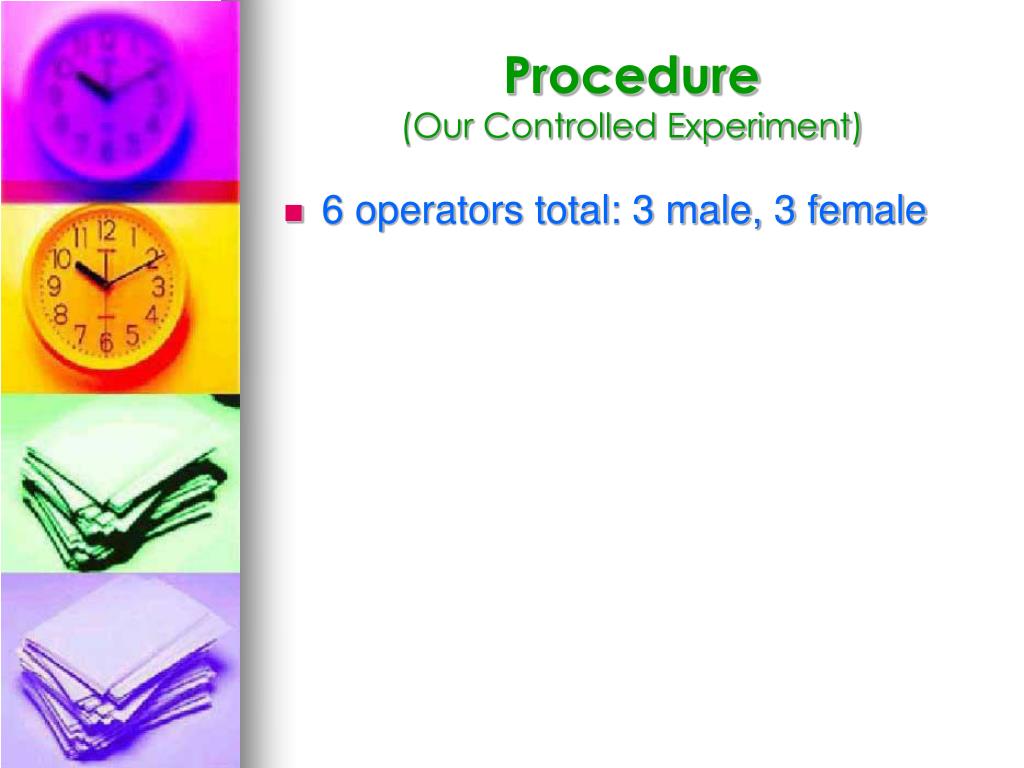 Procedure
(Our Controlled Experiment)

6 operators total: 3 male, 3 female